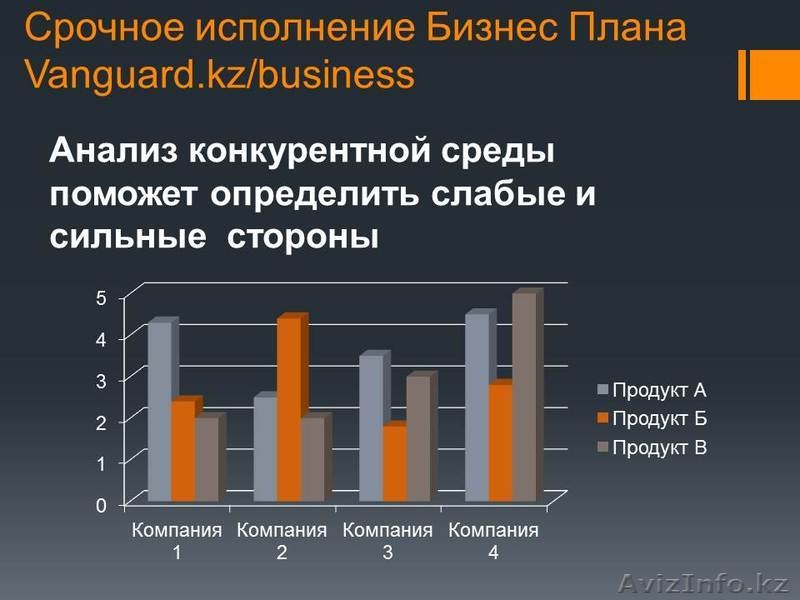 Срочное исполнение Бизнес Плана Vanguard.kz/business

Анализ конкурентной среды поможет определить слабые и сильные стороны

5
4
3
2
1
0

Компания 1
Компания 2
Компания 3
Компания 4

Продукт А
Продукт Б
Продукт В

AvizInfo.kz